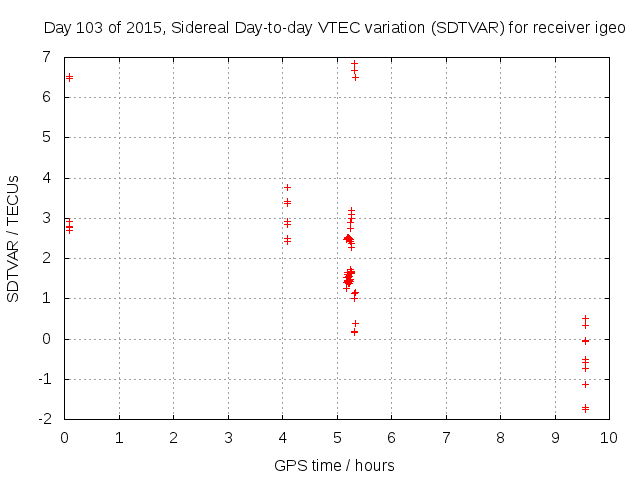 Day 103 of 2015, Sidereal Day-to-day VTEC variation (SDTVAR) for receiver igeo

SDTVAR / TECUs

7
6
5
4
3
2
1
0
-1
-2

0 1 2 3 4 5 6 7 8 9 10

GPS time / hours